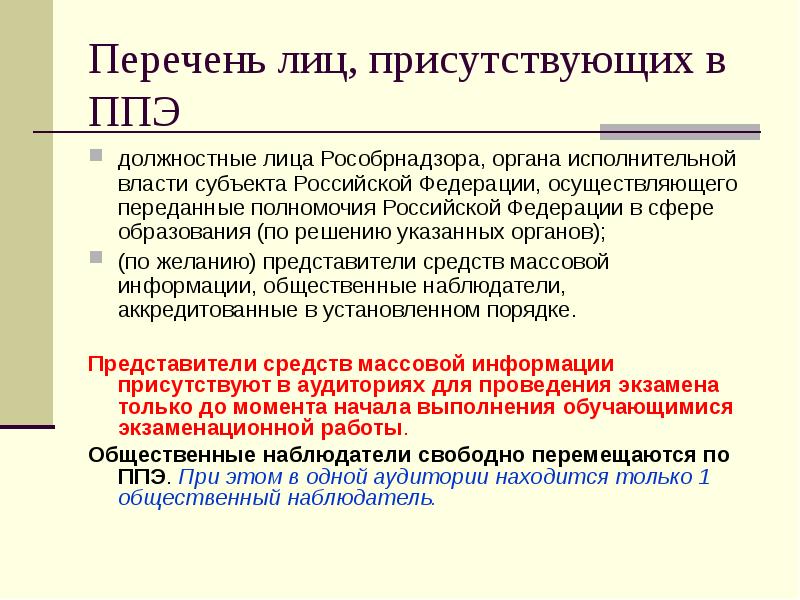 Перечень лиц, присутствующих в ППЭ

должностные лица Рособрнадзора, органа исполнительной власти субъекта Российской Федерации, осуществляющего переданные полномочия Российской Федерации в сфере образования (по решению указанных органов);

(по желанию) представители средств массовой информации, общественные наблюдатели, аккредитованные в установленном порядке.

Представители средств массовой информации присутствуют в аудиториях для проведения экзамена только до момента начала выполнения обучающимися экзаменационной работы.

Общественные наблюдатели свободно перемещаются по ППЭ. При этом в одной аудитории находится только 1 общественный наблюдатель.